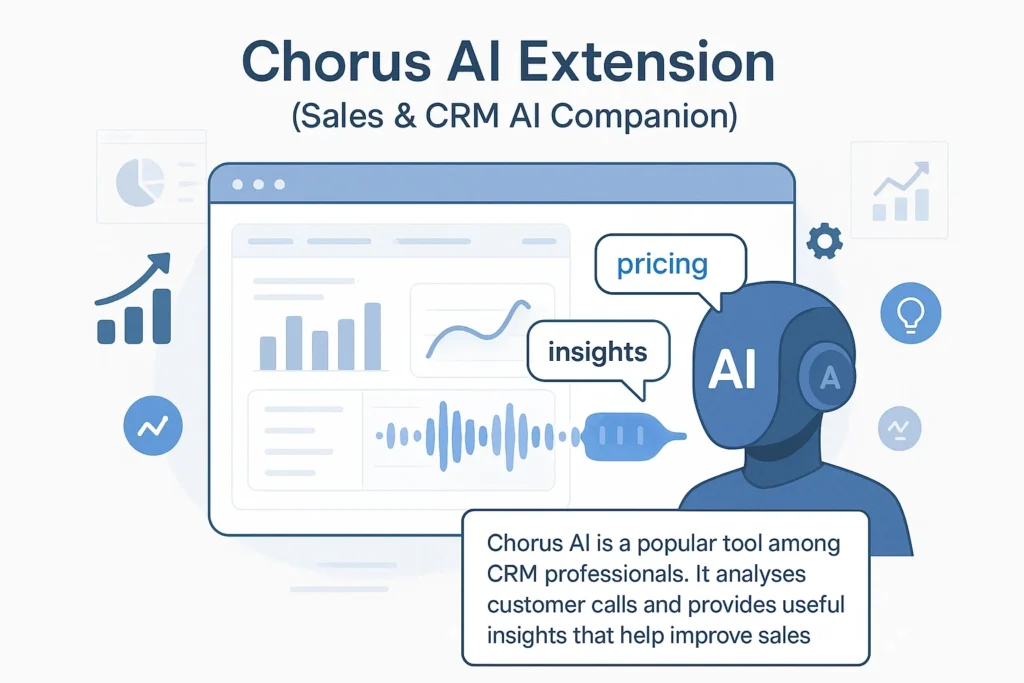 Chorus AI Extension
(Sales & CRM AI Companion)

pricing

insights

AI

A

Chorus AI is a popular tool among CRM professionals. It analyses customer calls and provides useful insights that help improve sales